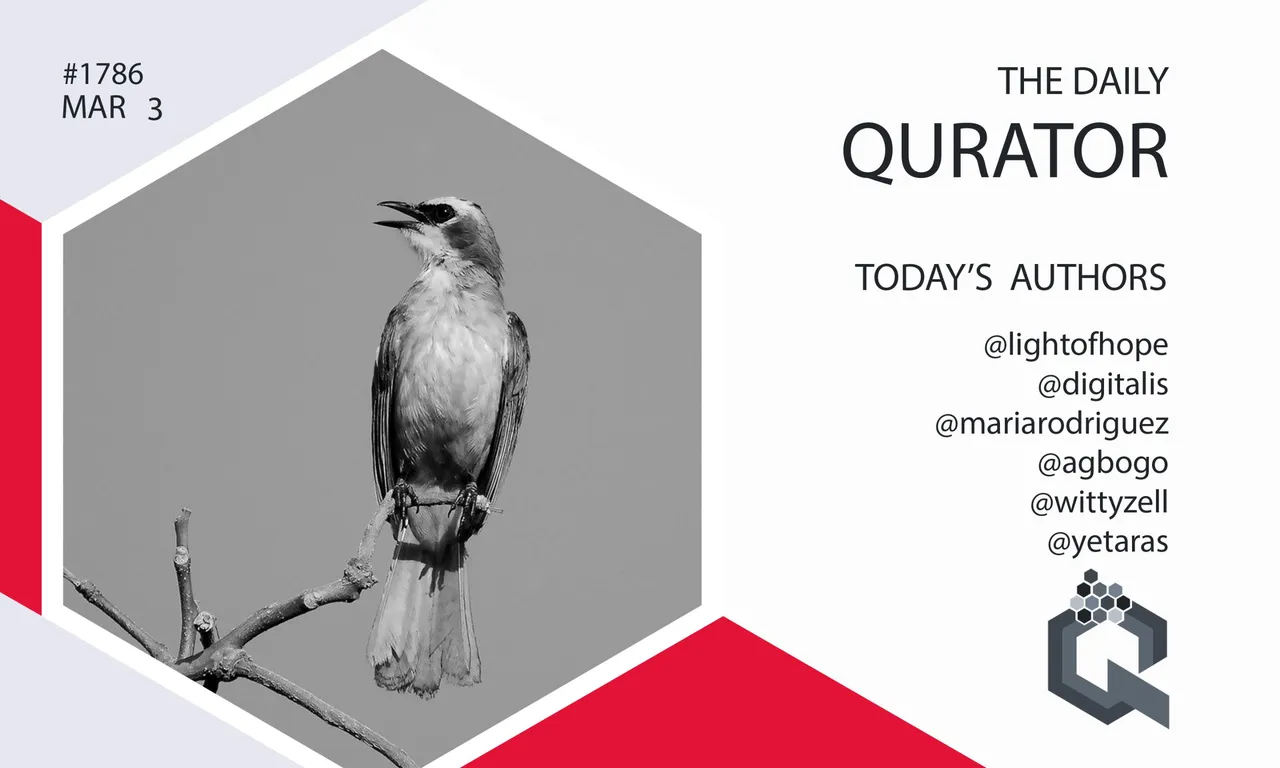 #1786
MAR 3

THE DAILY
QURATOR

TODAY'S AUTHORS

@lightofhope
@digitalis
@mariarodriguez
@agbogo
@wittyzell
@yetaras